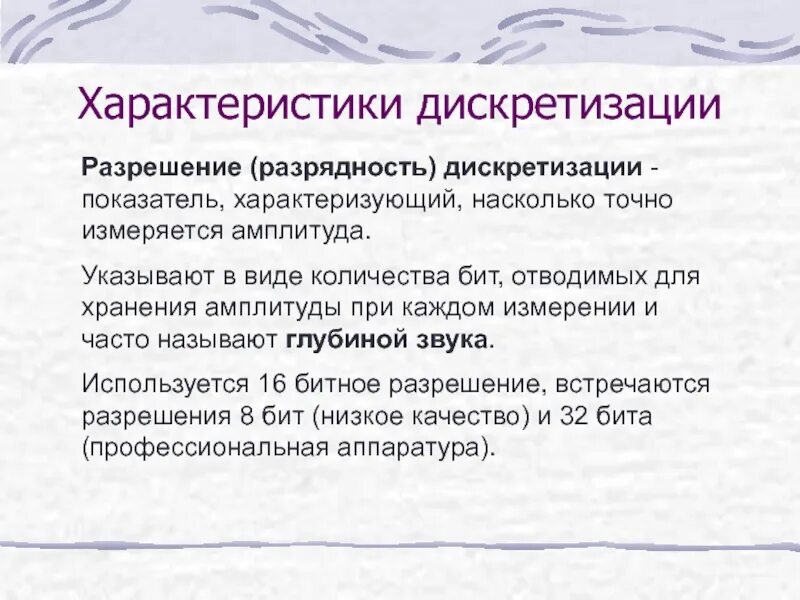 Характеристики дискретизации

Разрешение (разрядность) дискретизации - показатель, характеризующий, насколько точно измеряется амплитуда.

Указывают в виде количества бит, отводимых для хранения амплитуды при каждом измерении и часто называют глубиной звука.

Используется 16 битное разрешение, встречаются разрешения 8 бит (низкое качество) и 32 бита (профессиональная аппаратура).